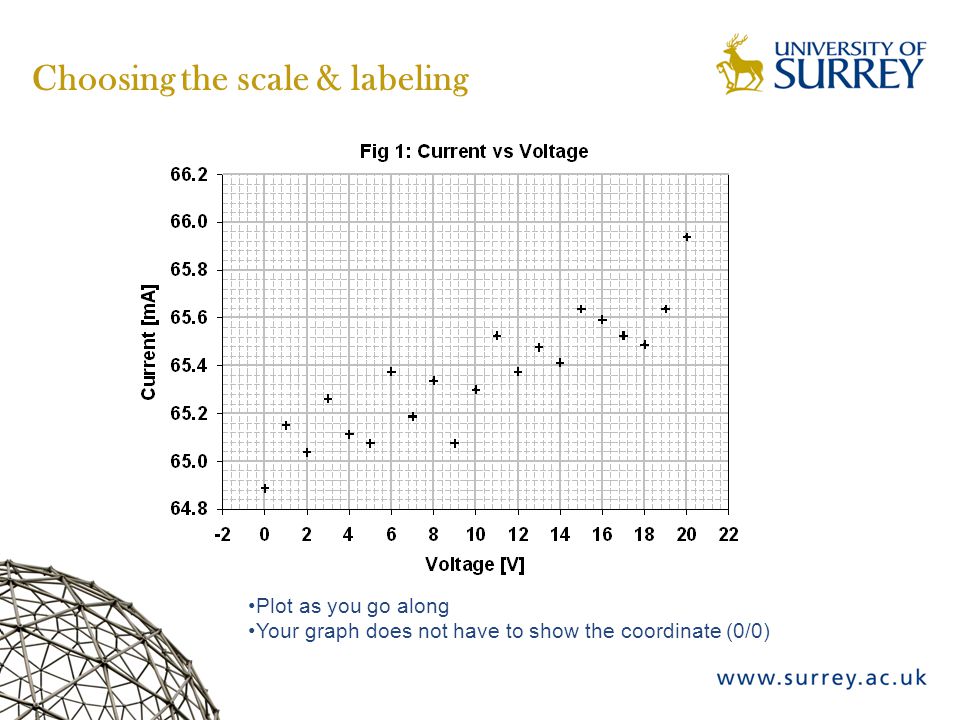 Choosing the scale & labeling

UNIVERSITY OF SURREY

Fig 1: Current vs Voltage

Current [mA]

66.2
66.0
65.8
65.6
65.4
65.2
65.0
64.8

-2 0 2 4 6 8 10 12 14 16 18 20 22

Voltage [V]

•Plot as you go along
•Your graph does not have to show the coordinate (0/0)

www.surrey.ac.uk